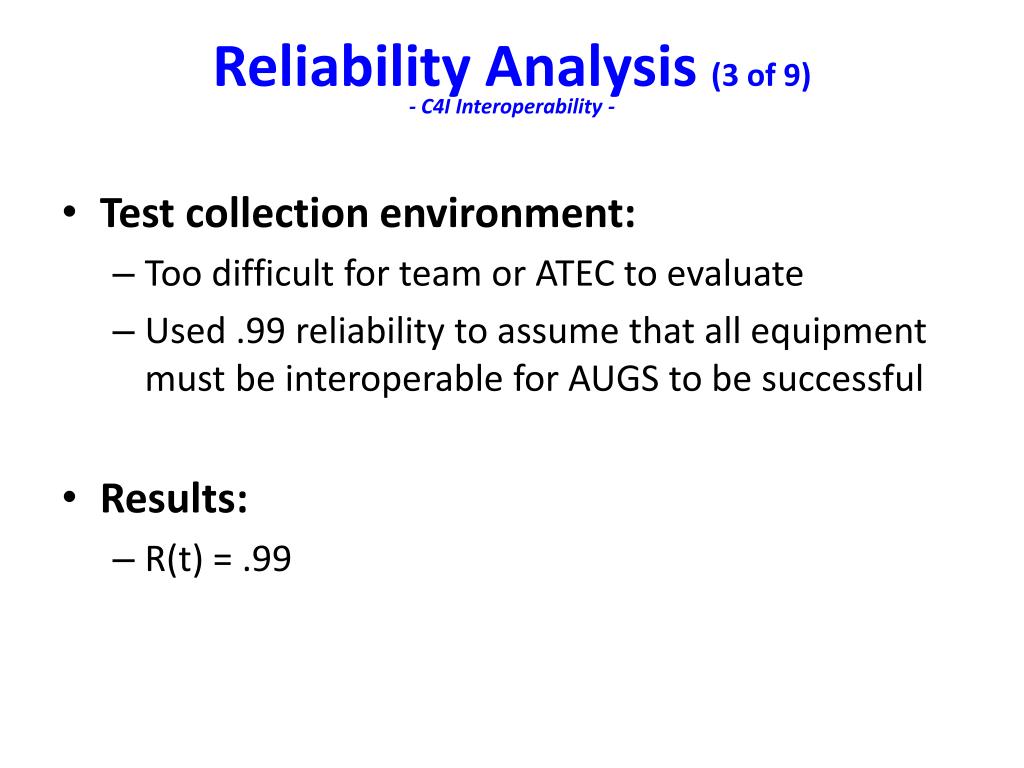 Reliability Analysis (3 of 9)
- C4I Interoperability -

• Test collection environment:
– Too difficult for team or ATEC to evaluate
– Used .99 reliability to assume that all equipment must be interoperable for AUGS to be successful

• Results:
– R(t) = .99